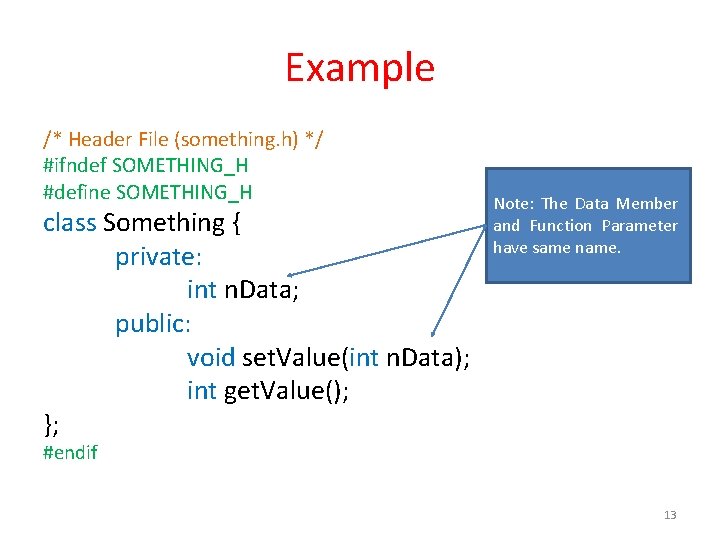 Example

/* Header File (something.h) */
#ifndef SOMETHING_H
#define SOMETHING_H
class Something {
private:
int nData;
public:
void setValue(int nData);
int getValue();
};
#endif

Note: The Data Member and Function Parameter have same name.

13